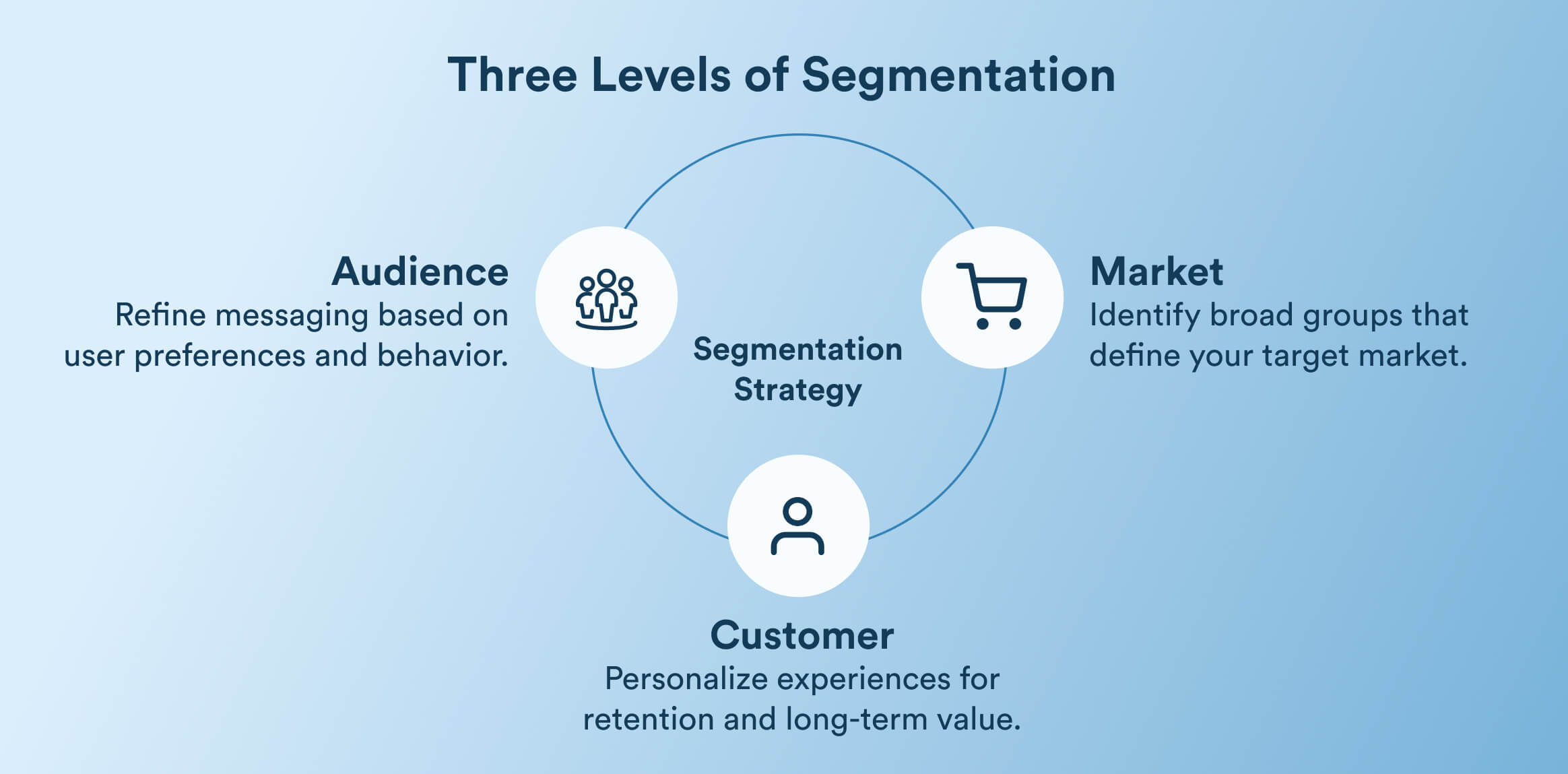 Three Levels of Segmentation

Audience
Refine messaging based on user preferences and behavior.

Segmentation Strategy

Market
Identify broad groups that define your target market.

Customer
Personalize experiences for retention and long-term value.